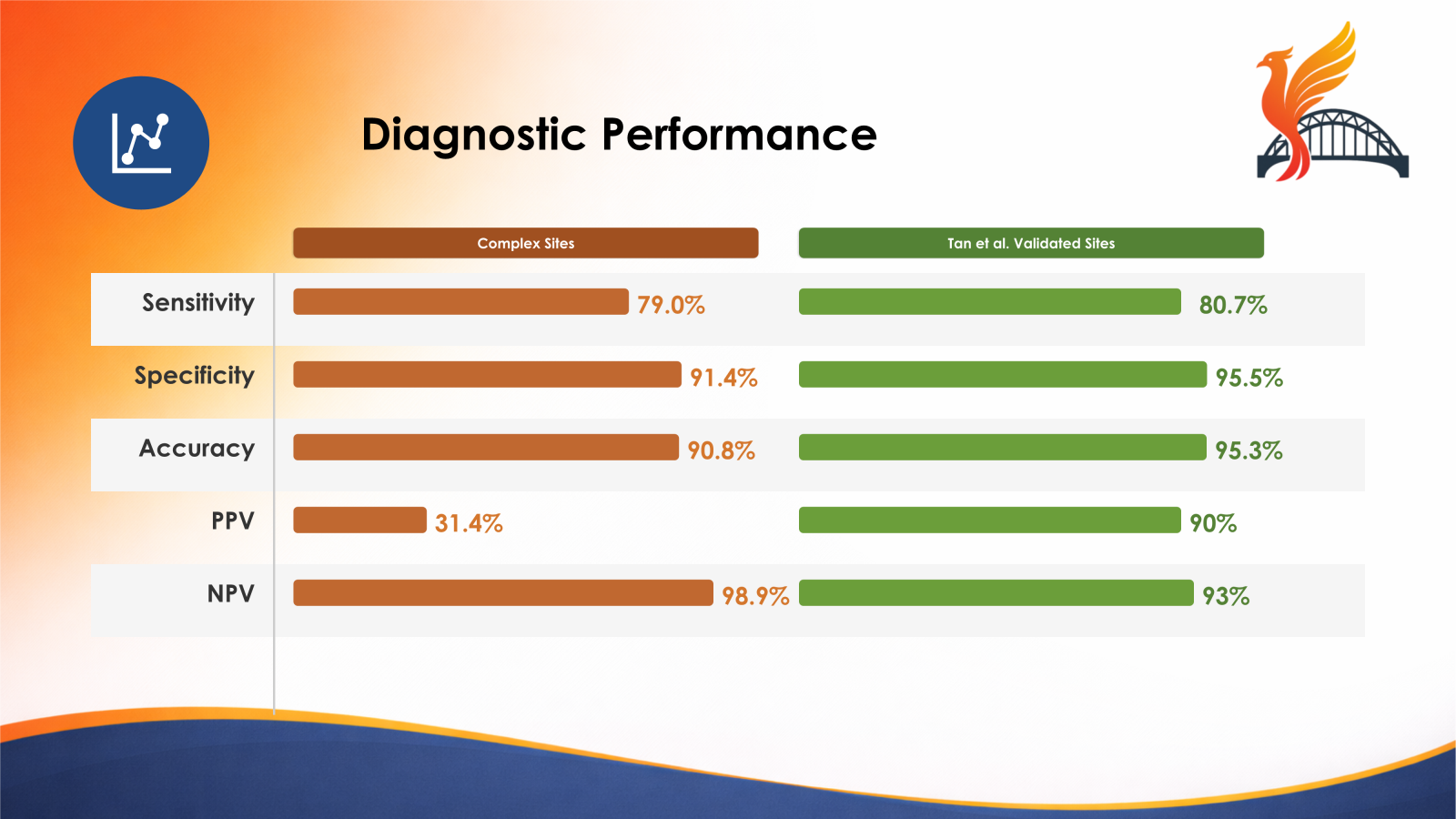 Diagnostic Performance

| | Complex Sites | Tan et al. Validated Sites |
|---|---|---|
| Sensitivity | 79.0% | 80.7% |
| Specificity | 91.4% | 95.5% |
| Accuracy | 90.8% | 95.3% |
| PPV | 31.4% | 90% |
| NPV | 98.9% | 93% |